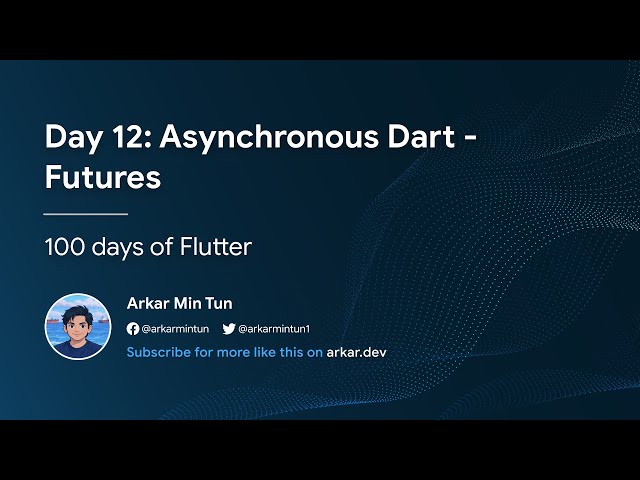 Day 12: Asynchronous Dart - Futures

100 days of Flutter

Arkar Min Tun

@arkarmintun @arkarmintun1

Subscribe for more like this on arkar.dev